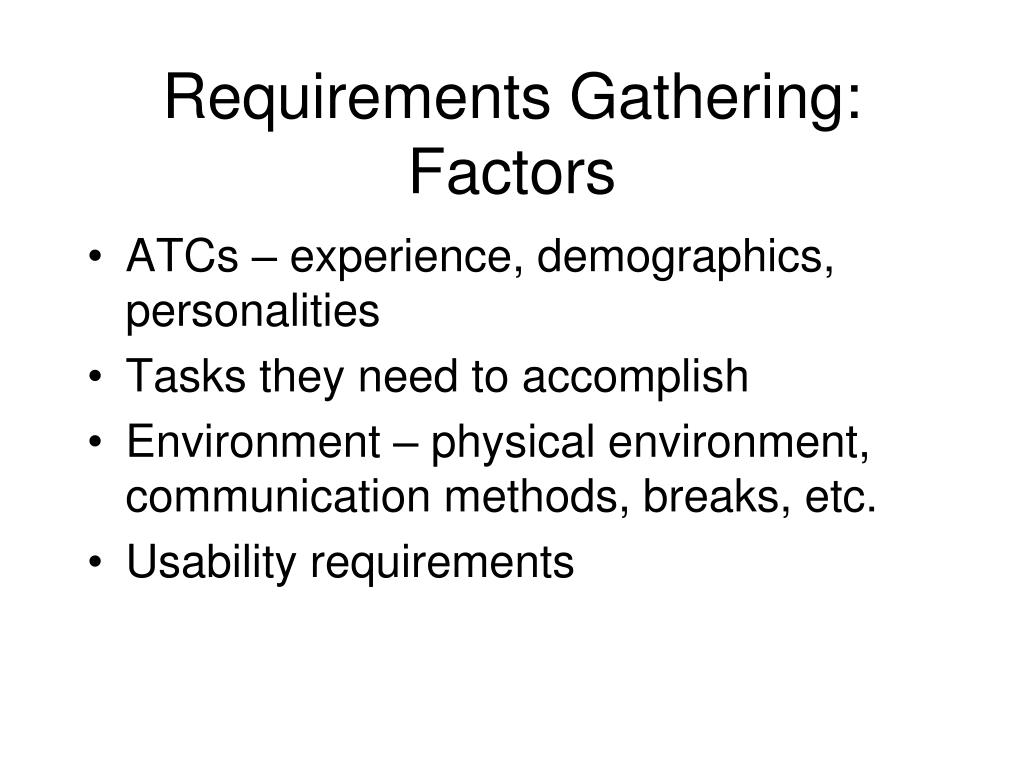 Requirements Gathering: Factors

• ATCs – experience, demographics, personalities
• Tasks they need to accomplish
• Environment – physical environment, communication methods, breaks, etc.
• Usability requirements